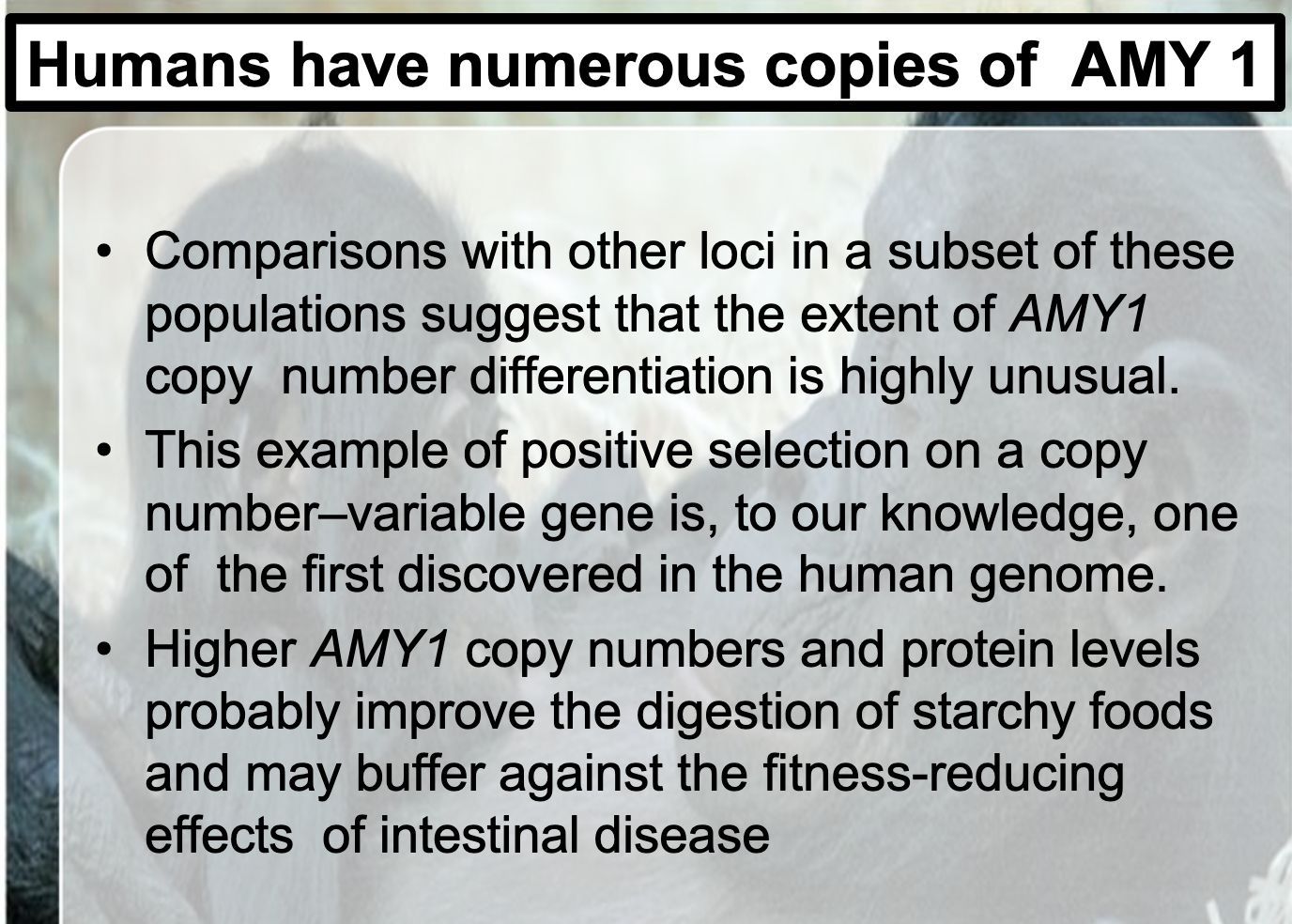 Humans have numerous copies of  AMY 1

• Comparisons with other loci in a subset of these populations suggest that the extent of AMY1 copy  number differentiation is highly unusual.
• This example of positive selection on a copy number–variable gene is, to our knowledge, one of  the first discovered in the human genome.
• Higher AMY1 copy numbers and protein levels probably improve the digestion of starchy foods and may buffer against the fitness-reducing effects  of intestinal disease